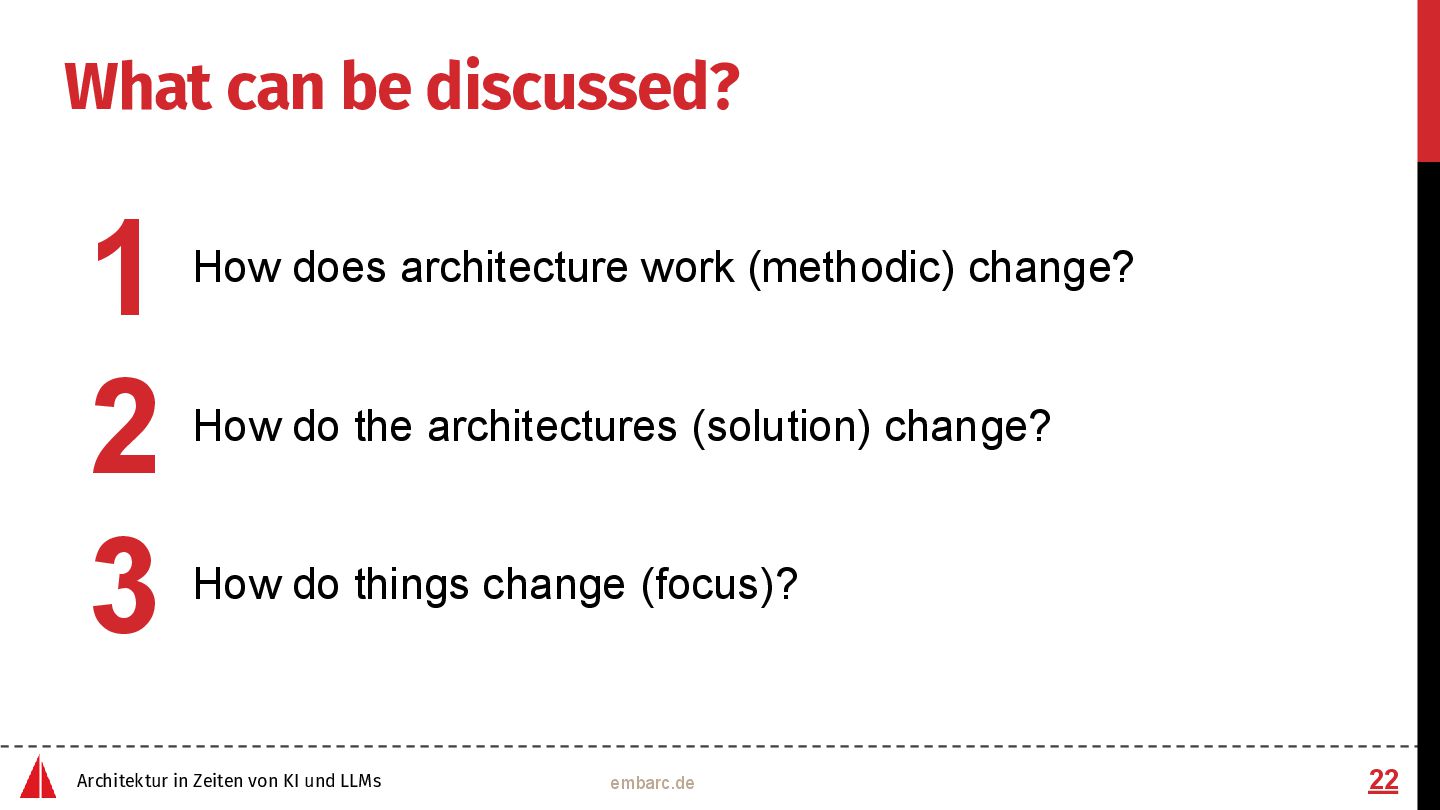 What can be discussed?

1 How does architecture work (methodic) change?

2 How do the architectures (solution) change?

3 How do things change (focus)?

Architektur in Zeiten von KI und LLMs

embarc.de

22